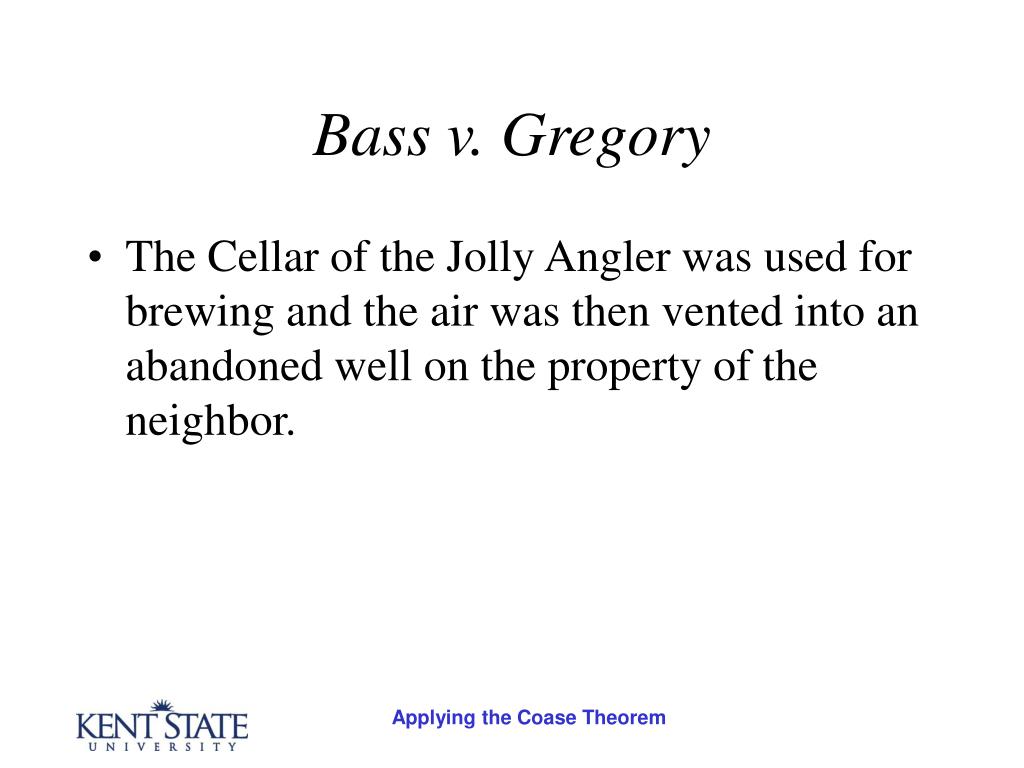 Bass v. Gregory

• The Cellar of the Jolly Angler was used for brewing and the air was then vented into an abandoned well on the property of the neighbor.

KENT STATE
UNIVERSITY

Applying the Coase Theorem